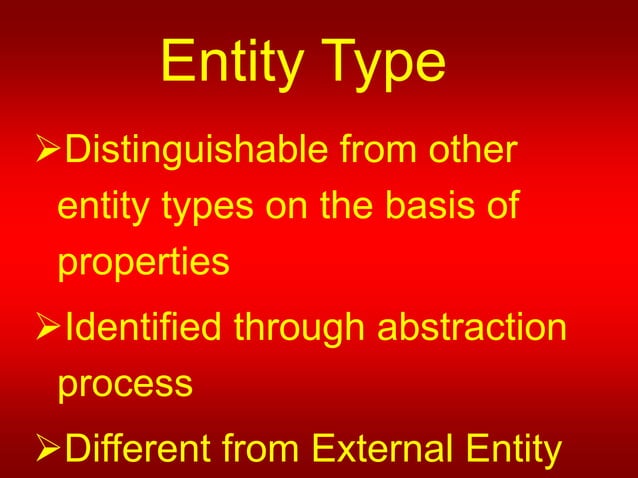 Entity Type

➢Distinguishable from other entity types on the basis of properties

➢Identified through abstraction process

➢Different from External Entity